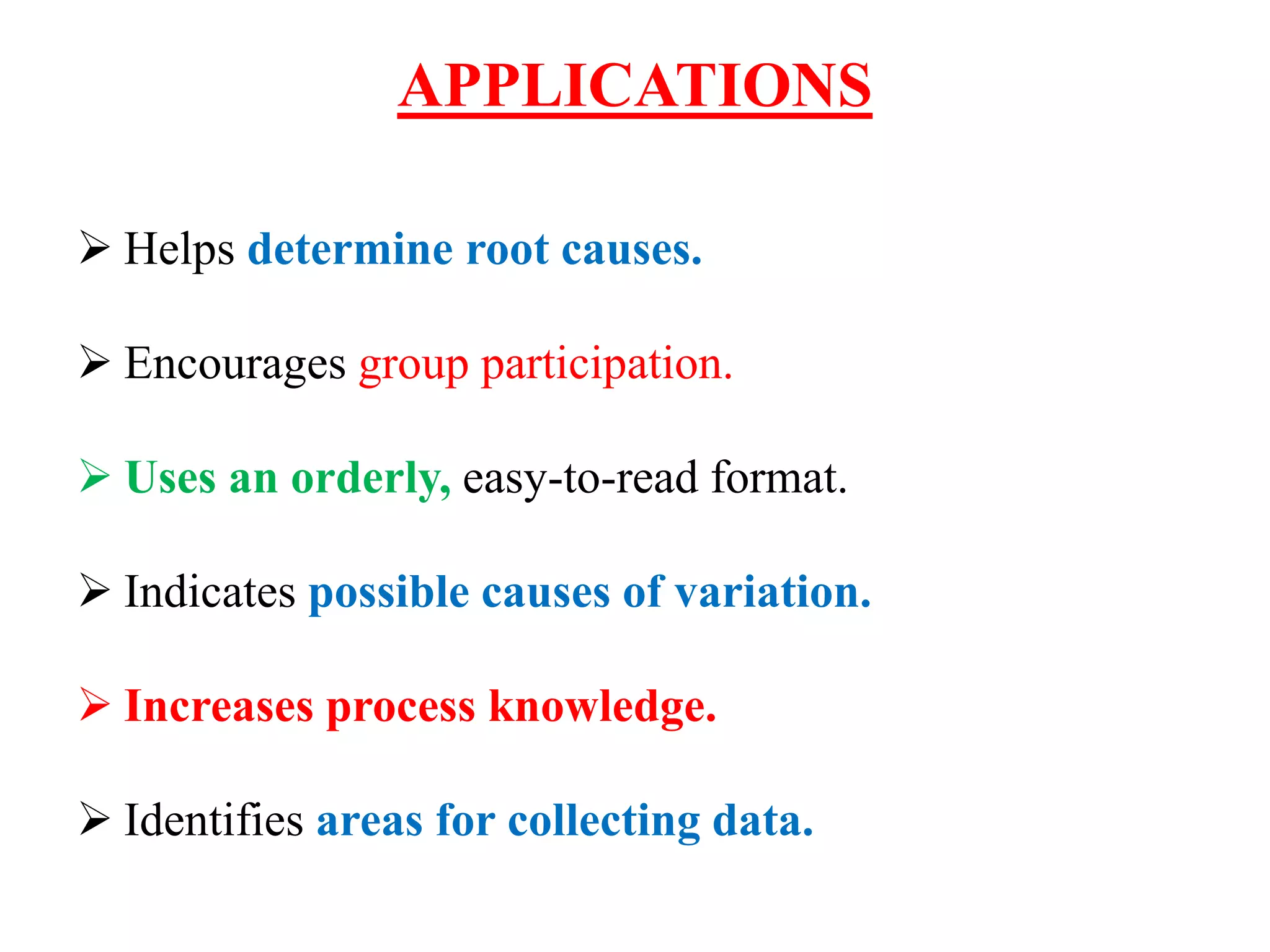 APPLICATIONS

➢ Helps determine root causes.

➢ Encourages group participation.

➢ Uses an orderly, easy-to-read format.

➢ Indicates possible causes of variation.

➢ Increases process knowledge.

➢ Identifies areas for collecting data.